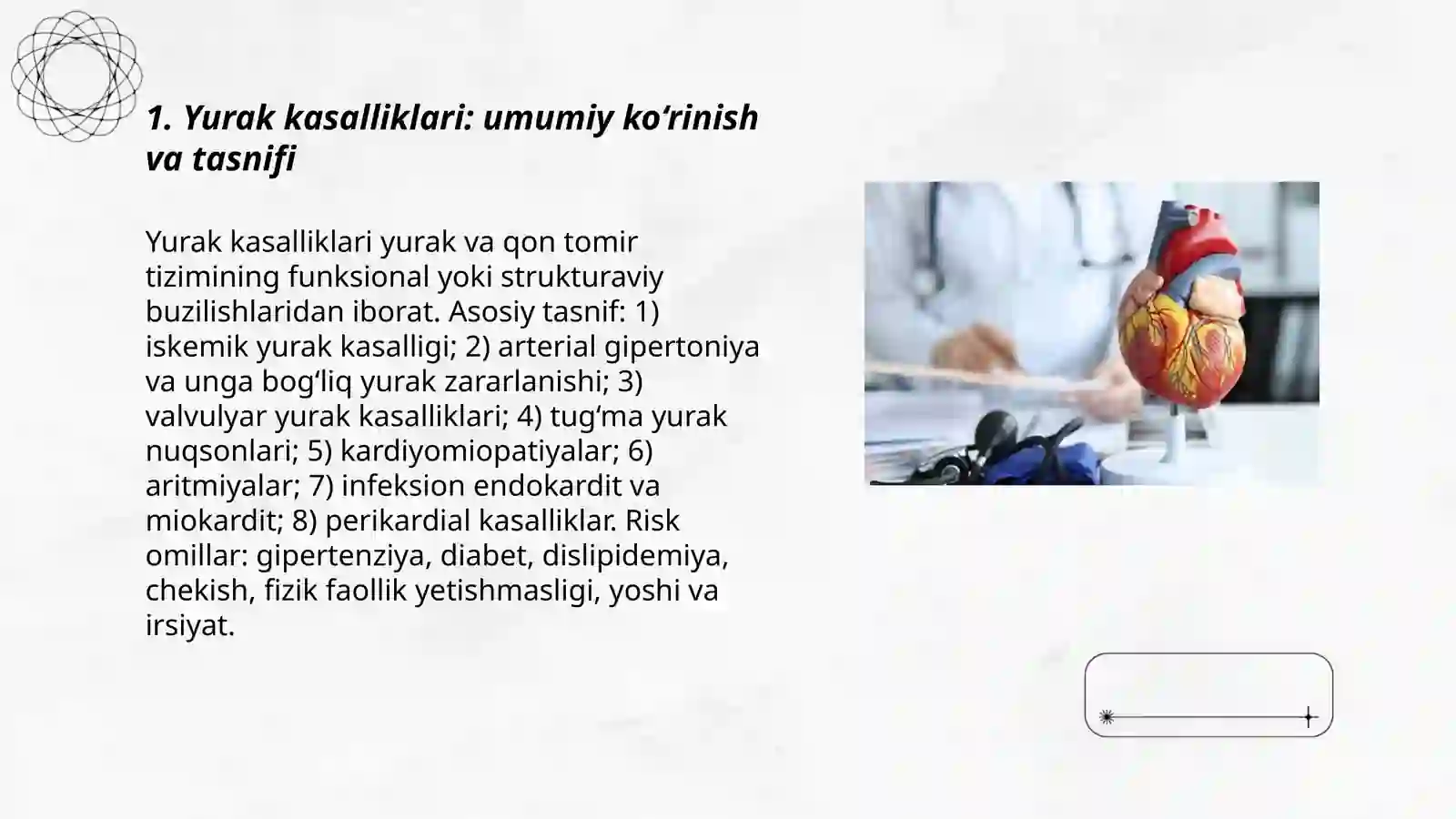 1. Yurak kasalliklari: umumiy ko‘rinish va tasnifi

Yurak kasalliklari yurak va qon tomir tizimining funksional yoki strukturaviy buzilishlaridan iborat. Asosiy tasnif: 1) iskemik yurak kasalligi; 2) arterial gipertoniya va unga bog‘liq yurak zararlanishi; 3) valvulyar yurak kasalliklari; 4) tug‘ma yurak nuqsonlari; 5) kardiyomiopatiyalar; 6) aritmiyalar; 7) infeksion endokardit va miokardit; 8) perikardial kasalliklar. Risk omillar: gipertenziya, diabet, dislipidemiya, chekish, fizik faollik yetishmasligi, yoshi va irsiyat.